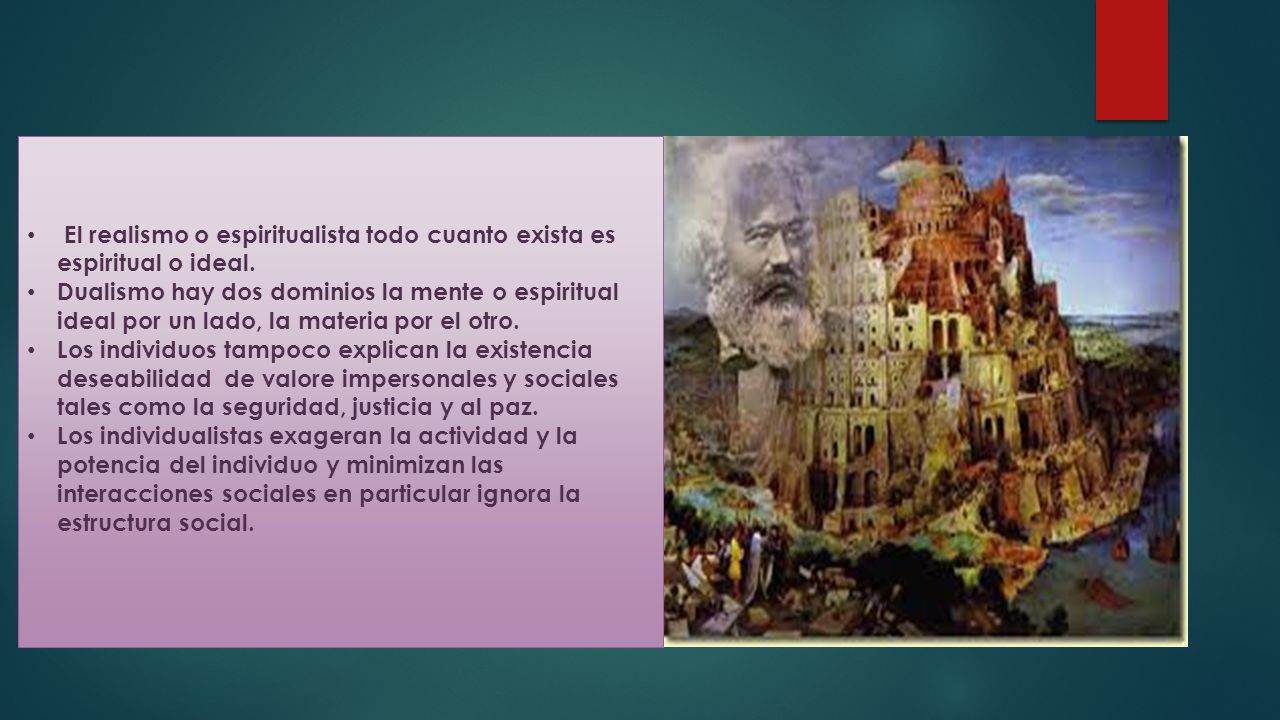 • El realismo o espiritualista todo cuanto exista es espiritual o ideal.
• Dualismo hay dos dominios la mente o espiritual ideal por un lado, la materia por el otro.
• Los individuos tampoco explican la existencia deseabilidad de valore impersonales y sociales tales como la seguridad, justicia y al paz.
• Los individualistas exageran la actividad y la potencia del individuo y minimizan las interacciones sociales en particular ignora la estructura social.